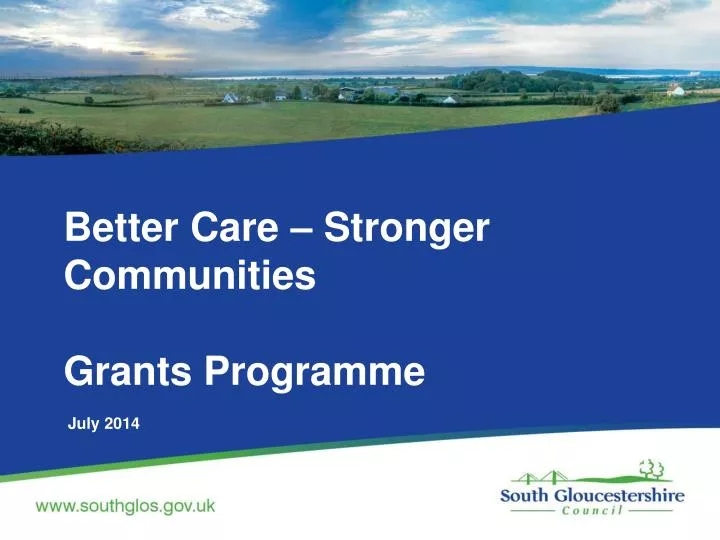 Better Care – Stronger Communities

Grants Programme

July 2014

www.southglos.gov.uk

South Gloucestershire Council